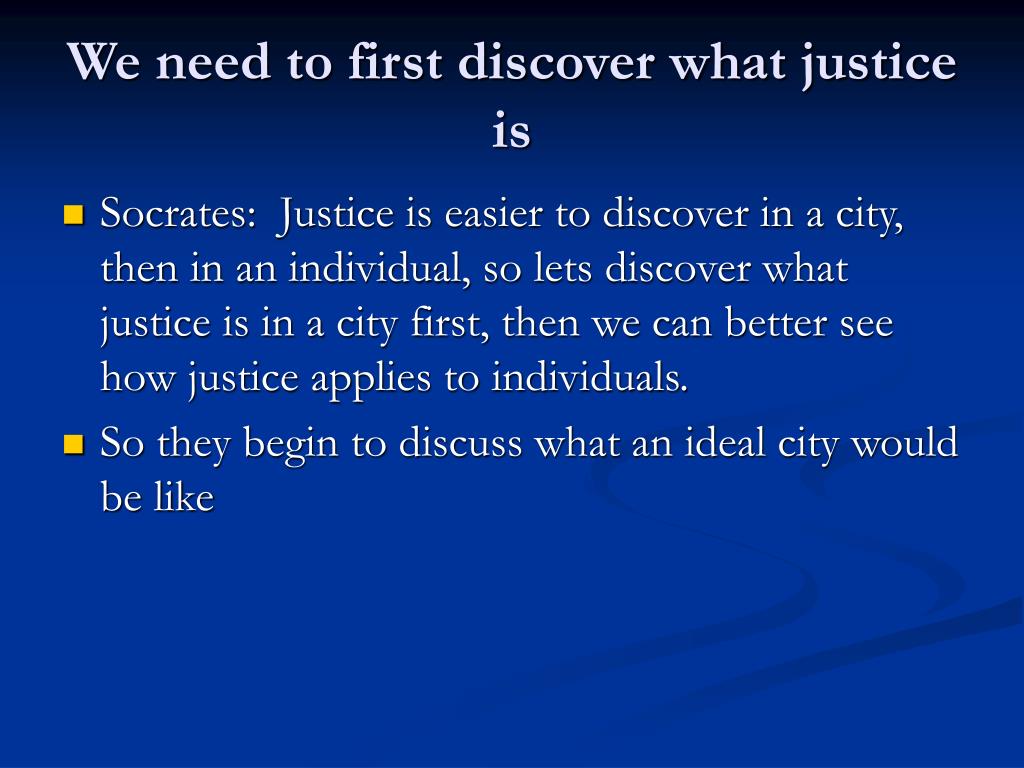 We need to first discover what justice is

Socrates:  Justice is easier to discover in a city, then in an individual, so lets discover what justice is in a city first, then we can better see how justice applies to individuals.

So they begin to discuss what an ideal city would be like